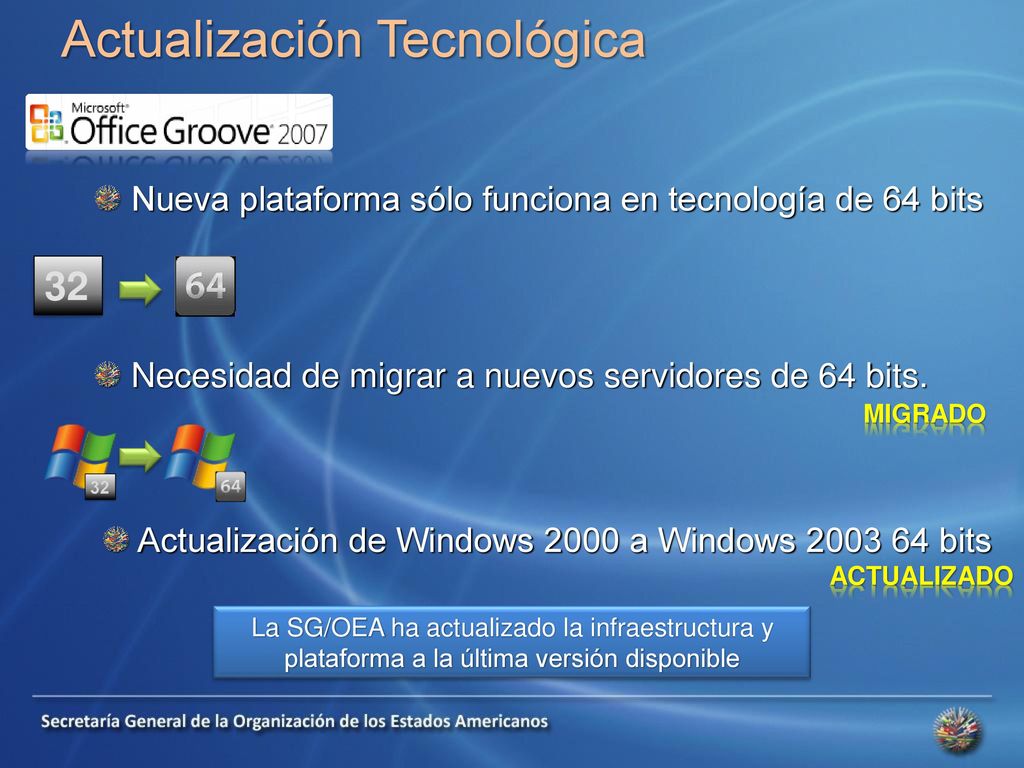 Actualización Tecnológica

Microsoft Office Groove 2007

Nueva plataforma sólo funciona en tecnología de 64 bits

32

64

Necesidad de migrar a nuevos servidores de 64 bits.

MIGRADO

32

64

Actualización de Windows 2000 a Windows 2003 64 bits

ACTUALIZADO

La SG/OEA ha actualizado la infraestructura y plataforma a la última versión disponible

Secretaría General de la Organización de los Estados Americanos